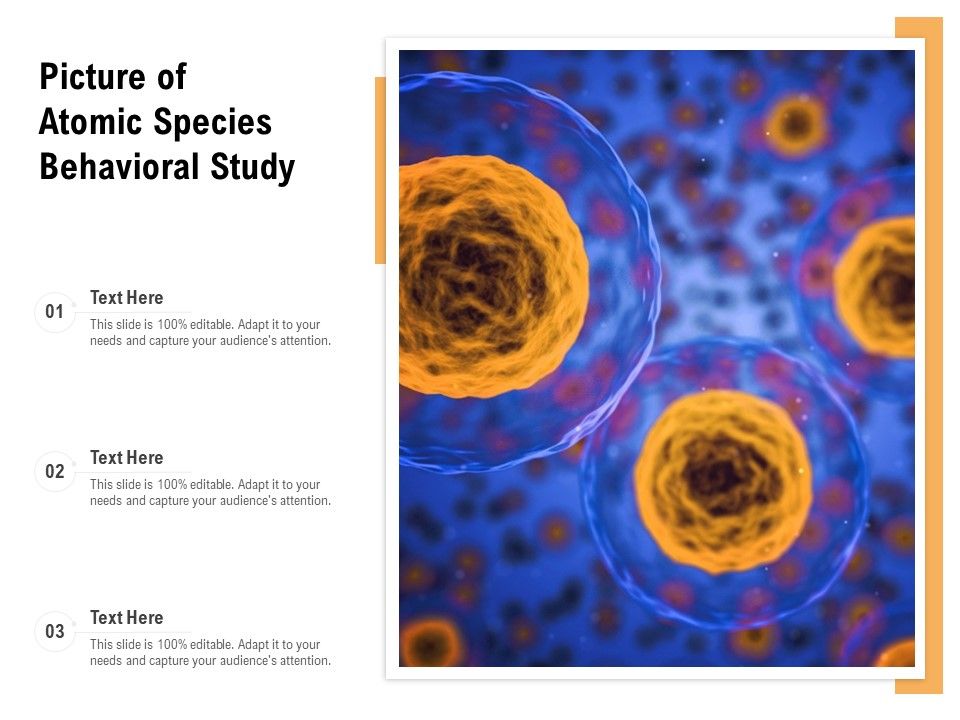 Picture of Atomic Species Behavioral Study

01

Text Here

This slide is 100% editable. Adapt it to your needs and capture your audience's attention.

02

Text Here

This slide is 100% editable. Adapt it to your needs and capture your audience's attention.

03

Text Here

This slide is 100% editable. Adapt it to your needs and capture your audience's attention.